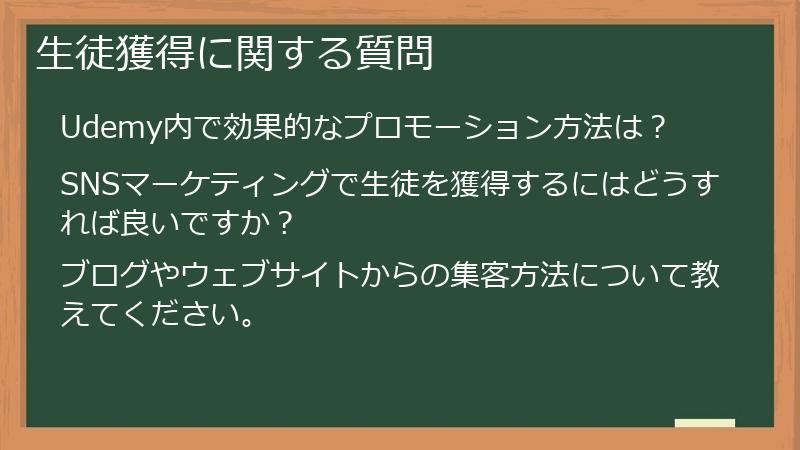 生徒獲得に関する質問

Udemy内で効果的なプロモーション方法は？

SNSマーケティングで生徒を獲得するにはどうすれば良いですか？

ブログやウェブサイトからの集客方法について教えてください。